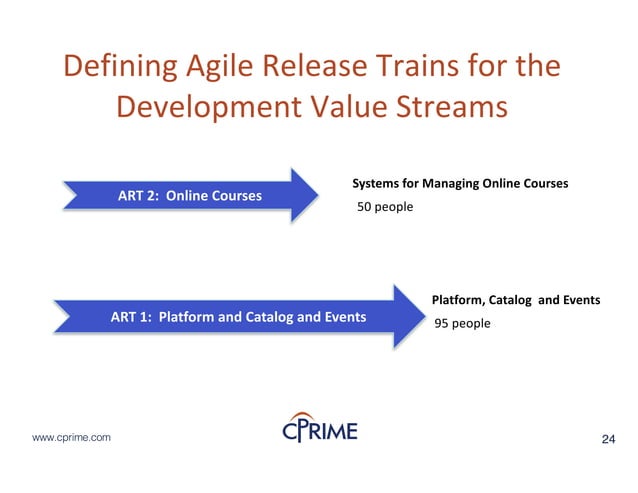 Defining Agile Release Trains for the Development Value Streams

ART 2: Online Courses

Systems for Managing Online Courses
50 people

ART 1: Platform and Catalog and Events

Platform, Catalog and Events
95 people

www.cprime.com

CPRIME

24